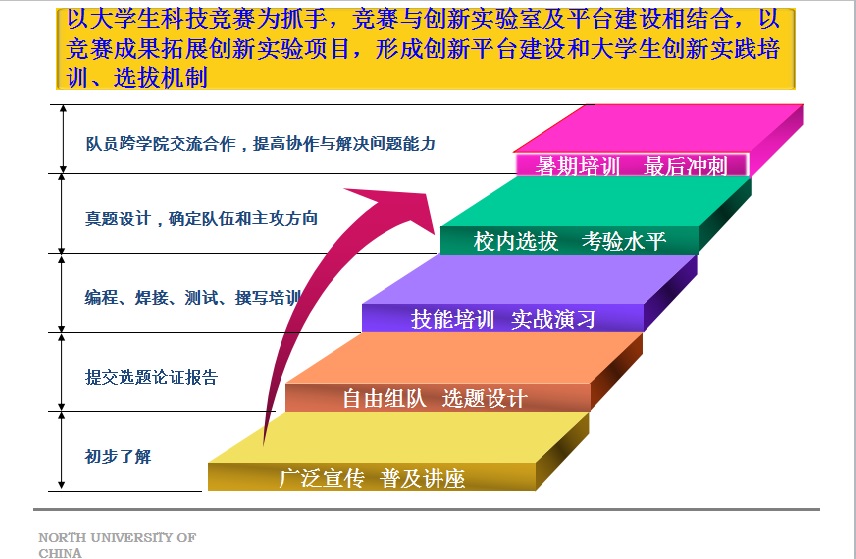 以大学生科技竞赛为抓手，竞赛与创新实验室及平台建设相结合，以竞赛成果拓展创新实验项目，形成创新平台建设和大学生创新实践培训、选拔机制

队员跨学院交流合作，提高协作与解决问题能力

真题设计，确定队伍和主攻方向

编程、焊接、测试、撰写培训

提交选题论证报告

初步了解

暑期培训　最后冲刺

校内选拔　考验水平

技能培训　实战演习

自由组队　选题设计

广泛宣传　普及讲座

NORTH UNIVERSITY OF CHINA